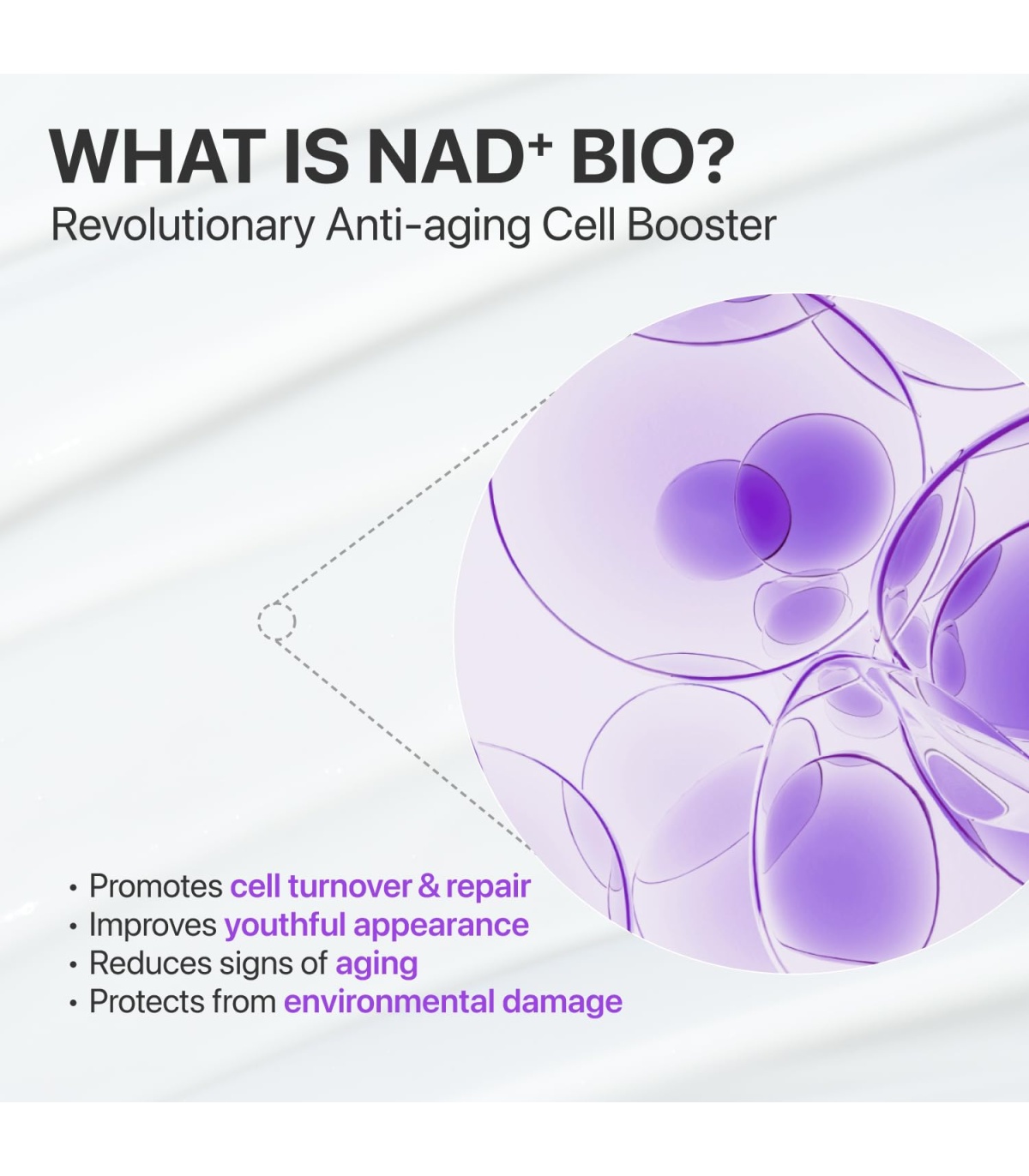 WHAT IS NAD$^+$ BIO?
Revolutionary Anti-aging Cell Booster

• Promotes cell turnover & repair
• Improves youthful appearance
• Reduces signs of aging
• Protects from environmental damage